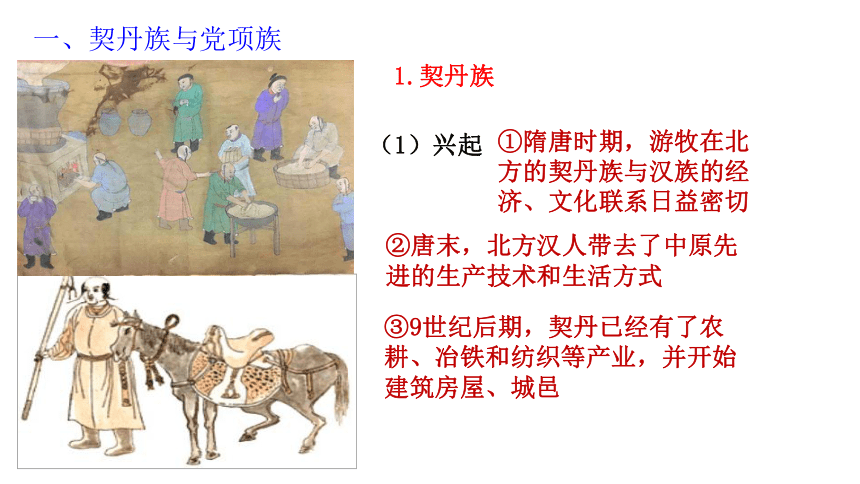 一、契丹族与党项族

1. 契丹族

（1）兴起 ①隋唐时期，游牧在北方的契丹族与汉族的经济、文化联系日益密切

②唐末，北方汉人带去了中原先进的生产技术和生活方式

③9世纪后期，契丹已经有了农耕、冶铁和纺织等产业，并开始建筑房屋、城邑